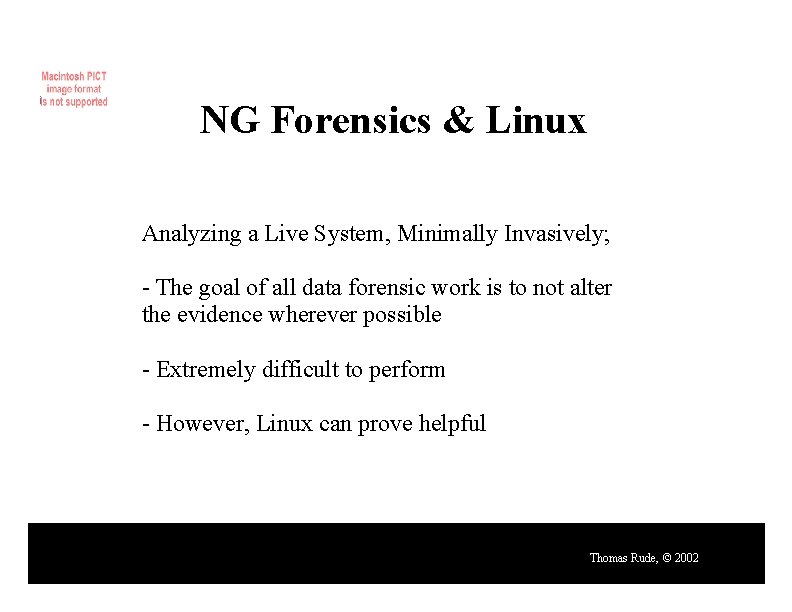 Macintosh PICT image format is not supported

NG Forensics & Linux

Analyzing a Live System, Minimally Invasively;

- The goal of all data forensic work is to not alter the evidence wherever possible

- Extremely difficult to perform

- However, Linux can prove helpful

Thomas Rude, © 2002